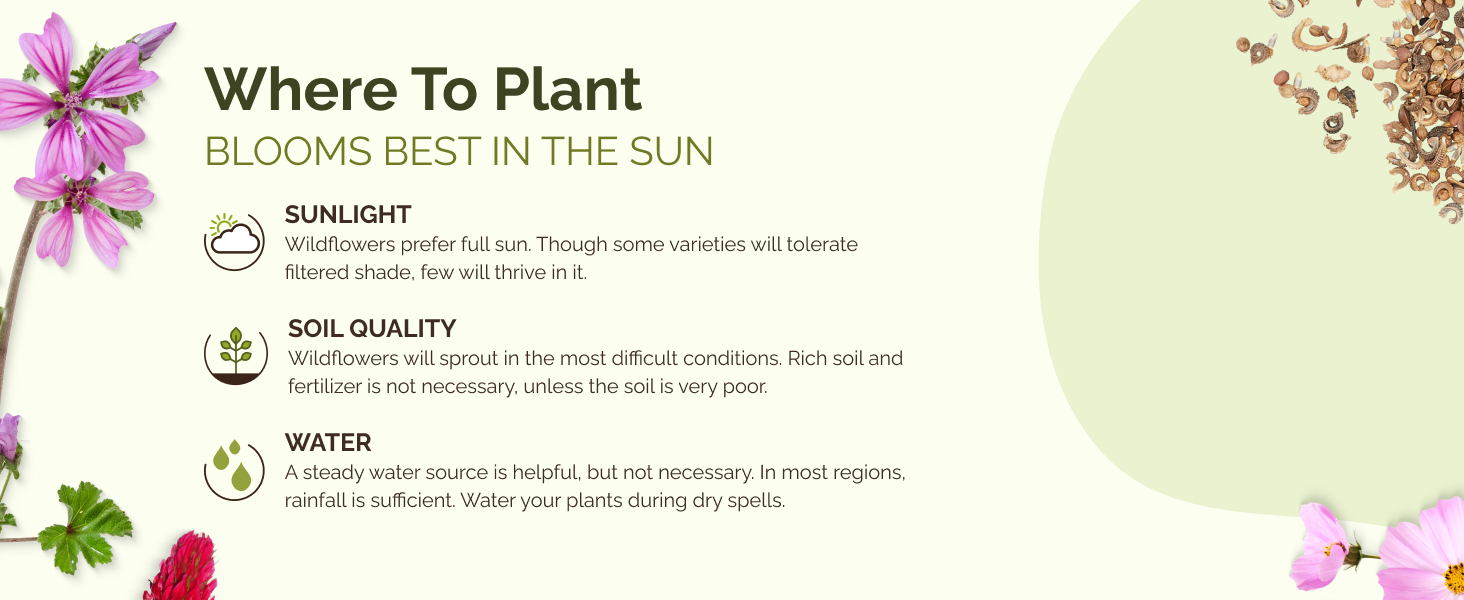 Where To Plant
BLOOMS BEST IN THE SUN

SUNLIGHT
Wildflowers prefer full sun. Though some varieties will tolerate filtered shade, few will thrive in it.

SOIL QUALITY
Wildflowers will sprout in the most difficult conditions. Rich soil and fertilizer is not necessary, unless the soil is very poor.

WATER
A steady water source is helpful, but not necessary. In most regions, rainfall is sufficient. Water your plants during dry spells.